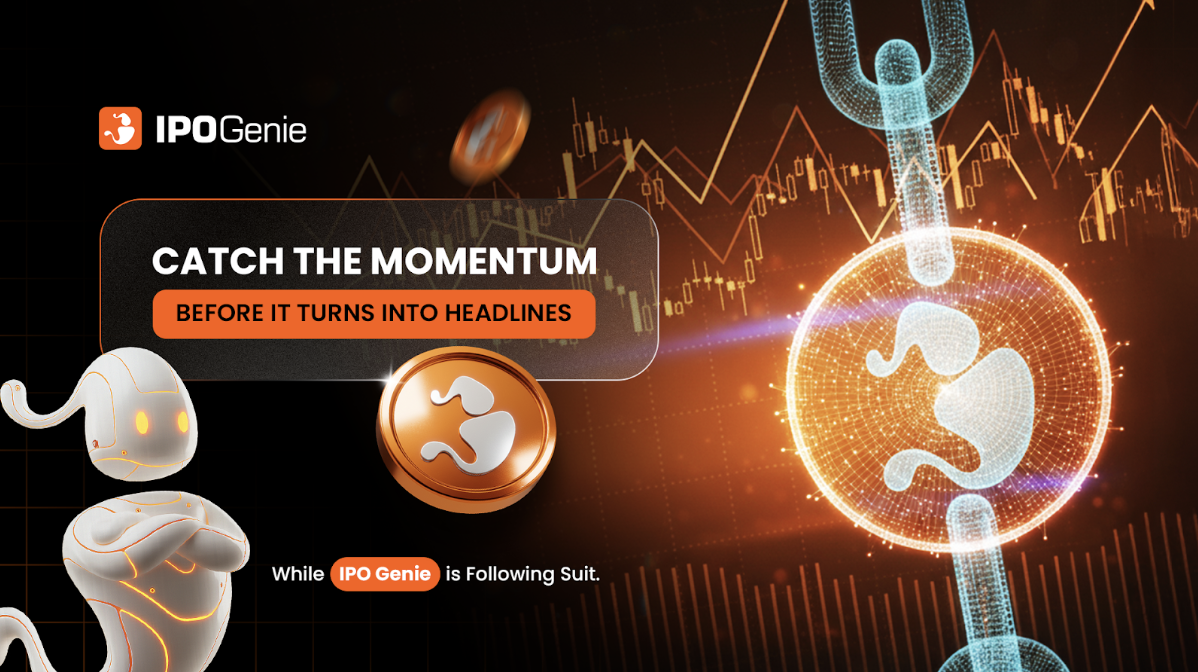 IPOGenie

CATCH THE MOMENTUM

BEFORE IT TURNS INTO HEADLINES

While IPO Genie is Following Suit.